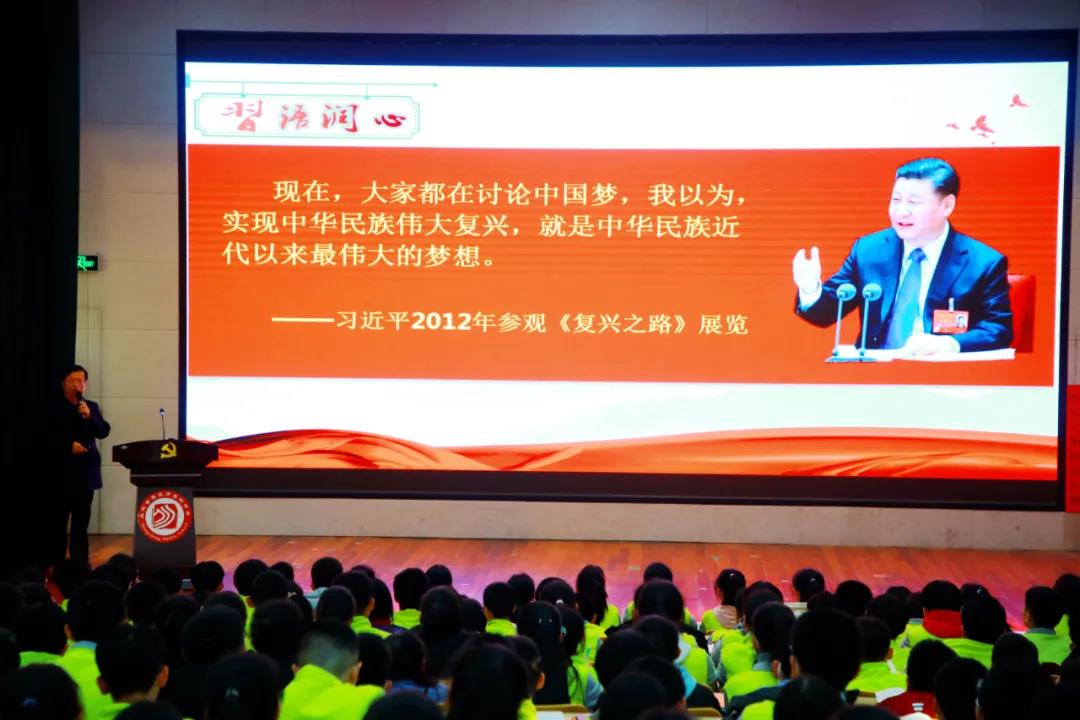 习语润心

现在，大家都在讨论中国梦，我以为，实现中华民族伟大复兴，就是中华民族近代以来最伟大的梦想。

——习近平2012年参观《复兴之路》展览